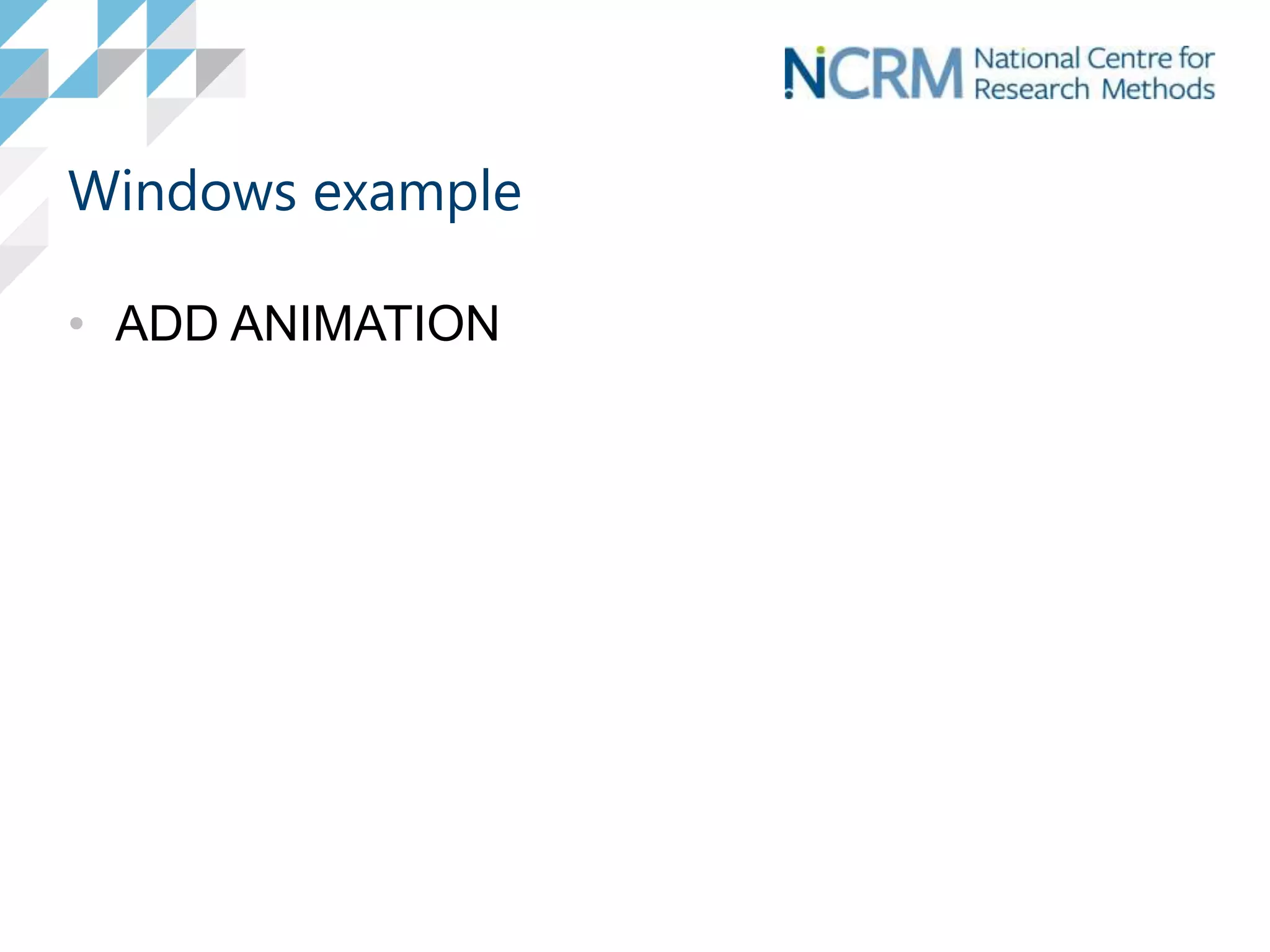 NCRM National Centre for Research Methods

Windows example

• ADD ANIMATION